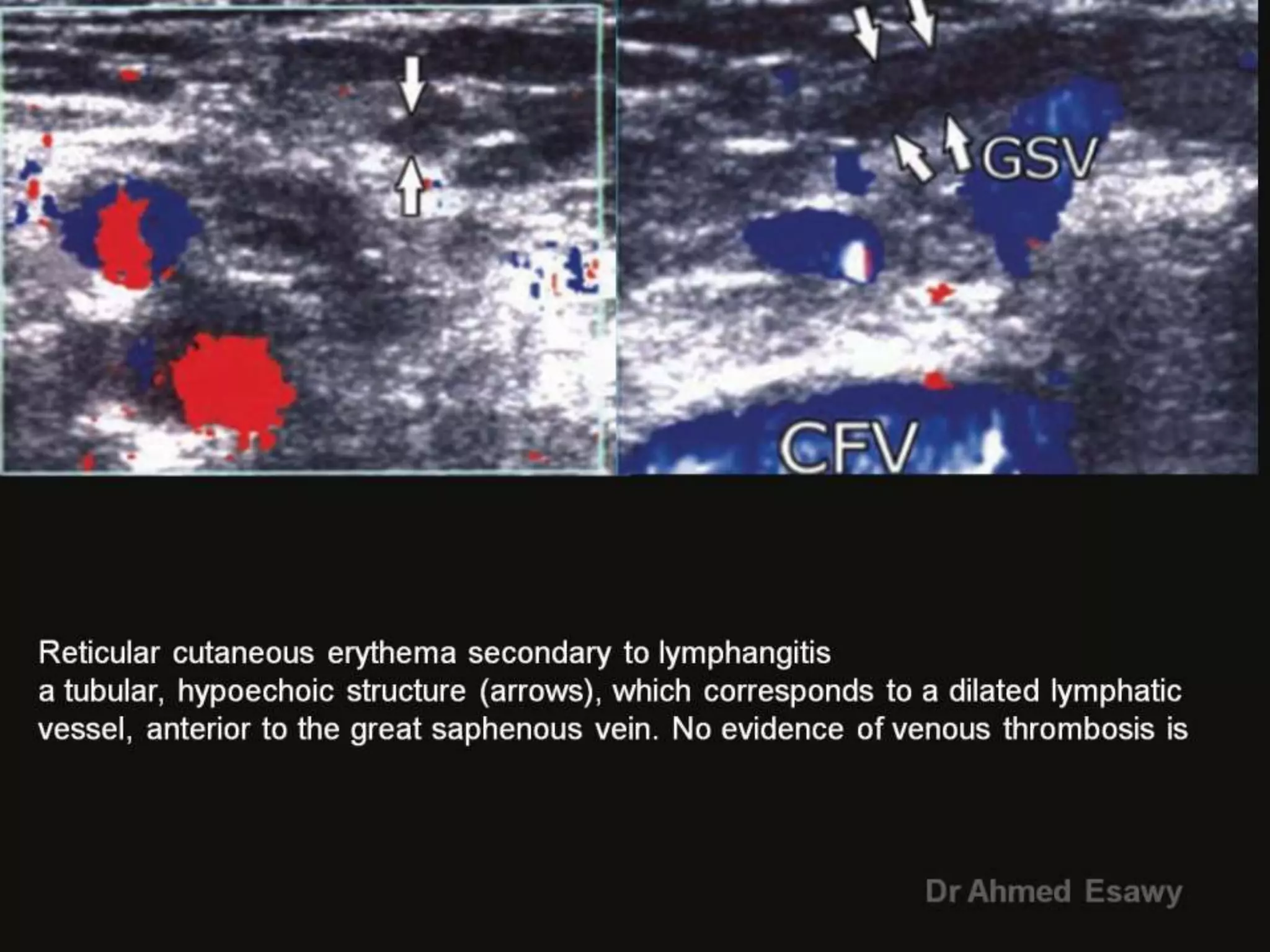 GSV
CFV

Reticular cutaneous erythema secondary to lymphangitis
a tubular, hypoechoic structure (arrows), which corresponds to a dilated lymphatic vessel, anterior to the great saphenous vein. No evidence of venous thrombosis is

Dr Ahmed Esawy